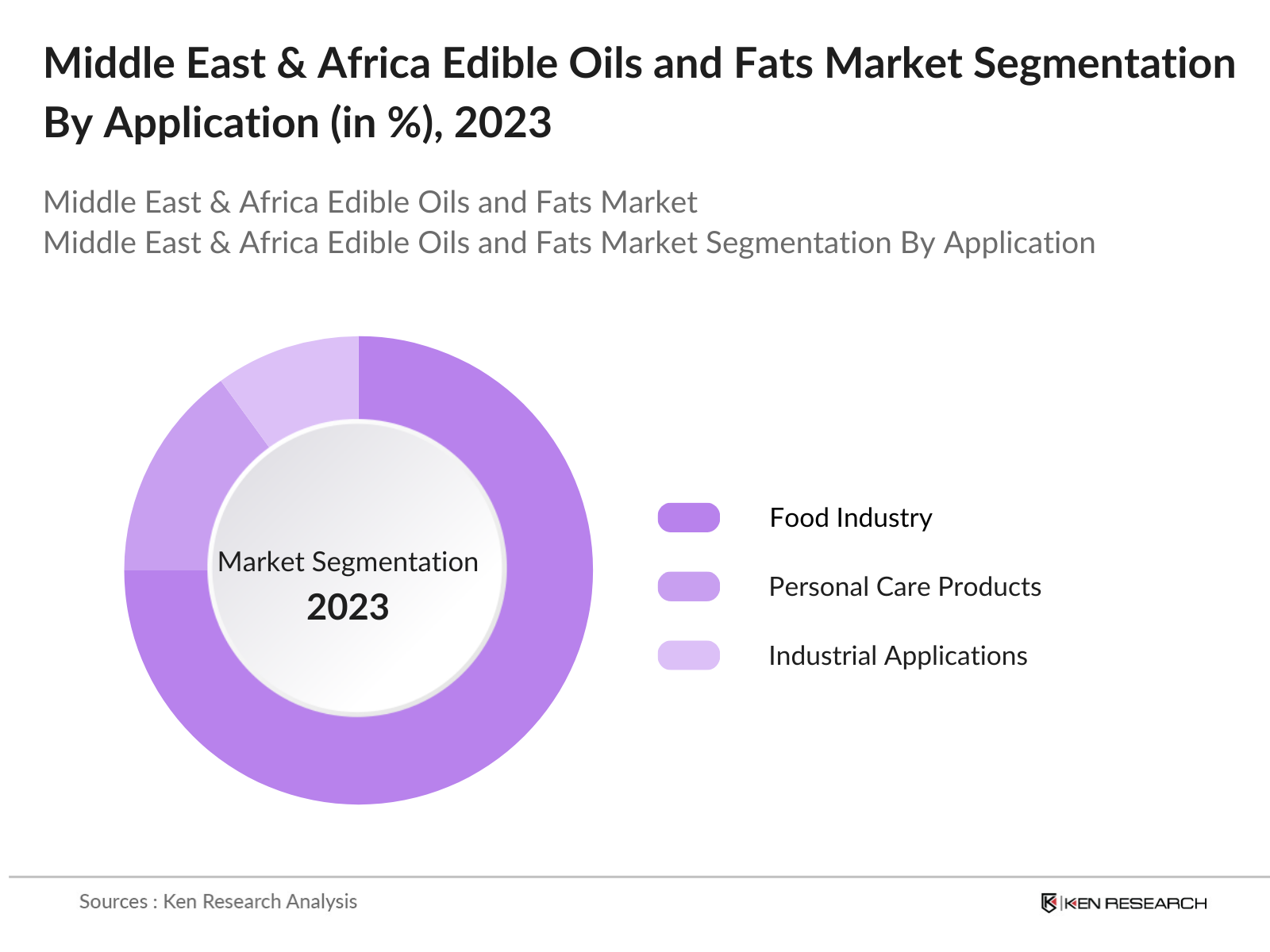 Middle East & Africa Edible Oils and Fats Market Segmentation By Application (in %), 2023

Middle East & Africa Edible Oils and Fats Market
Middle East & Africa Edible Oils and Fats Market Segmentation By Application

Market Segmentation
2023

Food Industry
Personal Care Products
Industrial Applications

Sources : Ken Research Analysis

KEN RESEARCH